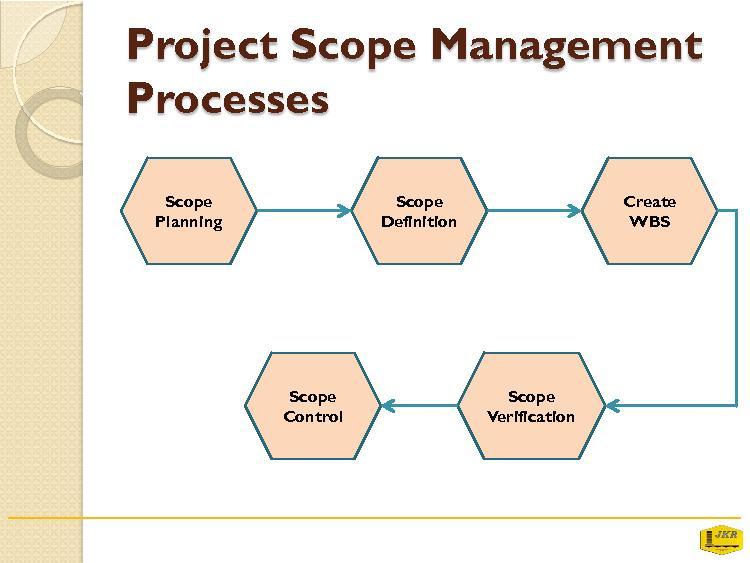 Project Scope Management Processes

Scope Planning

Scope Definition

Create WBS

Scope Verification

Scope Control

JKR